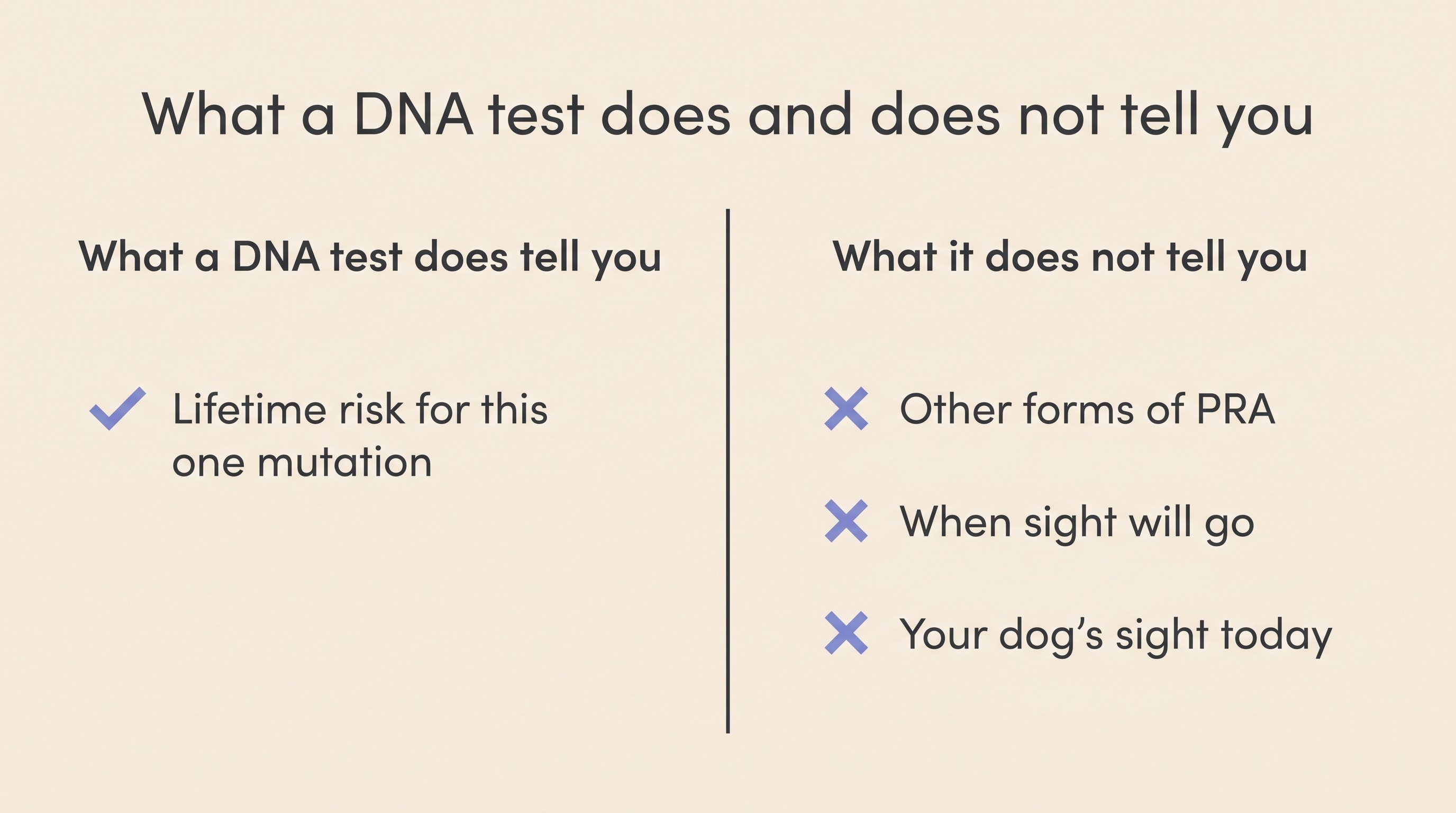 What a DNA test does and does not tell you

What a DNA test does tell you

Lifetime risk for this one mutation

What it does not tell you

Other forms of PRA

When sight will go

Your dog’s sight today